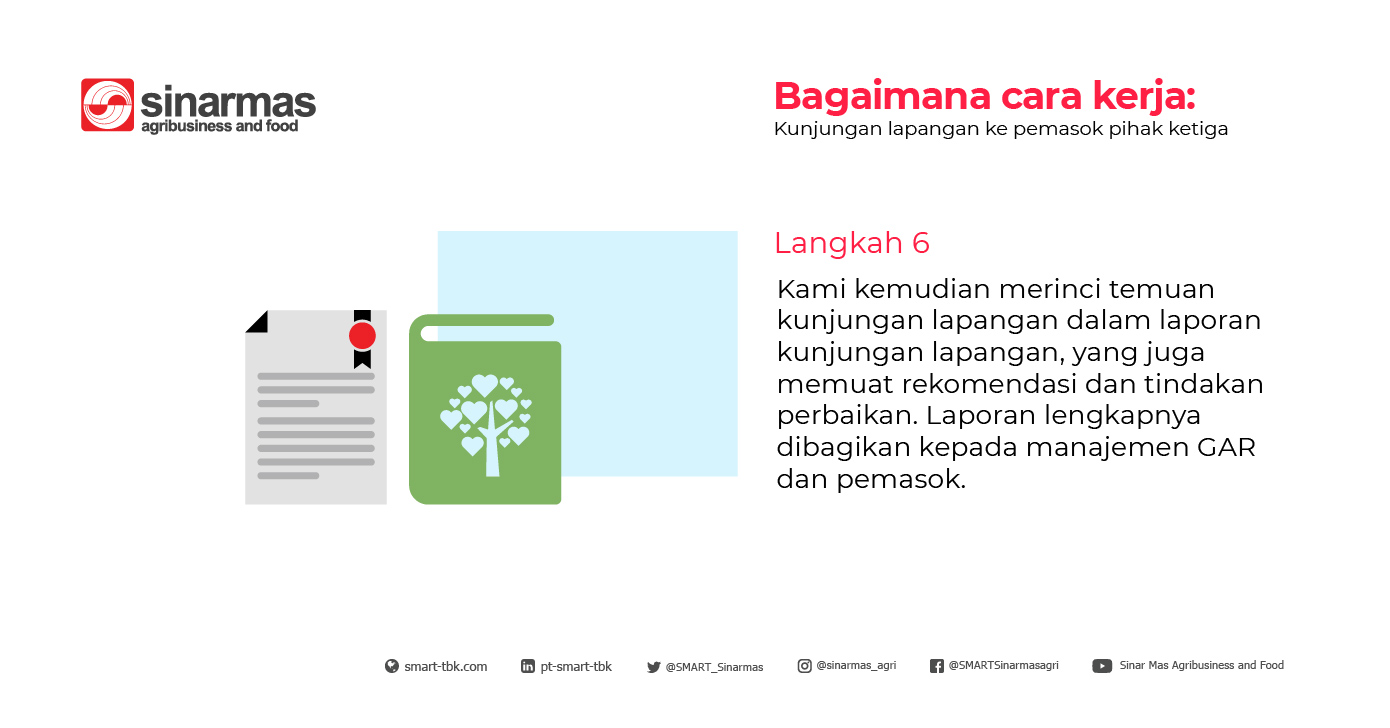 sinarmas
agribusiness and food

Bagaimana cara kerja:
Kunjungan lapangan ke pemasok pihak ketiga

Langkah 6

Kami kemudian merinci temuan kunjungan lapangan dalam laporan kunjungan lapangan, yang juga memuat rekomendasi dan tindakan perbaikan. Laporan lengkapnya dibagikan kepada manajemen GAR dan pemasok.

smart-tbk.com pt-smart-tbk @SMART_Sinarmas @sinarmas_agri @SMARTSinarmasagri Sinar Mas Agribusiness and Food